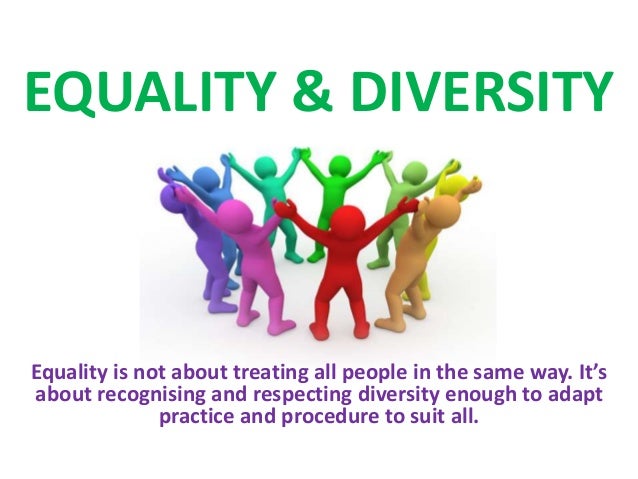 EQUALITY & DIVERSITY

Equality is not about treating all people in the same way. It's about recognising and respecting diversity enough to adapt practice and procedure to suit all.